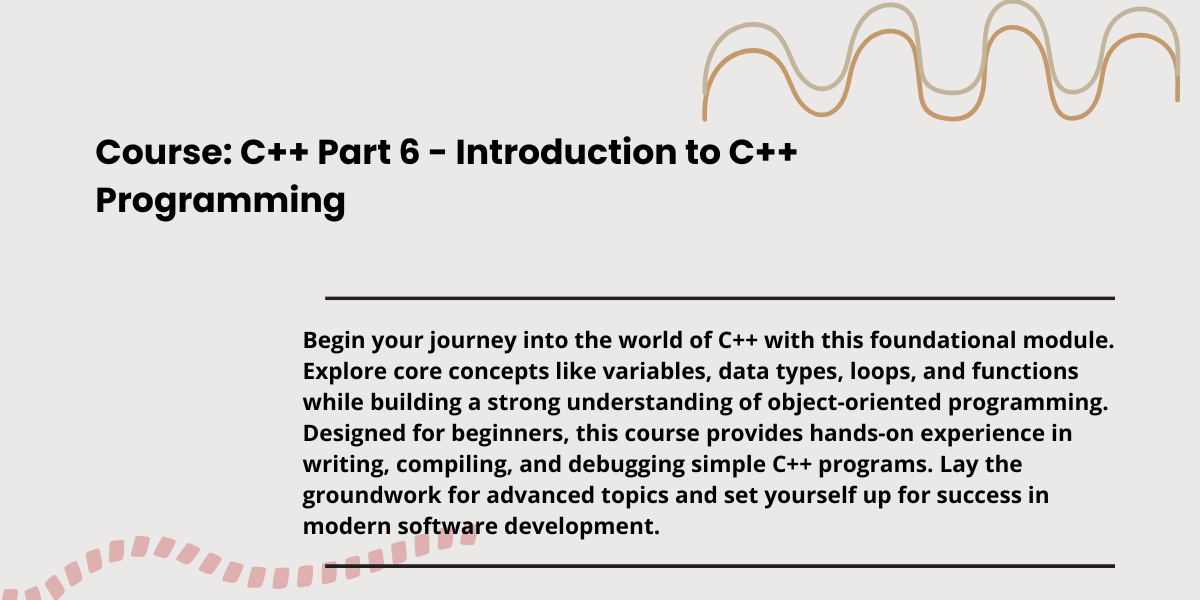 Course: C++ Part 6 - Introduction to C++ Programming

Begin your journey into the world of C++ with this foundational module. Explore core concepts like variables, data types, loops, and functions while building a strong understanding of object-oriented programming. Designed for beginners, this course provides hands-on experience in writing, compiling, and debugging simple C++ programs. Lay the groundwork for advanced topics and set yourself up for success in modern software development.